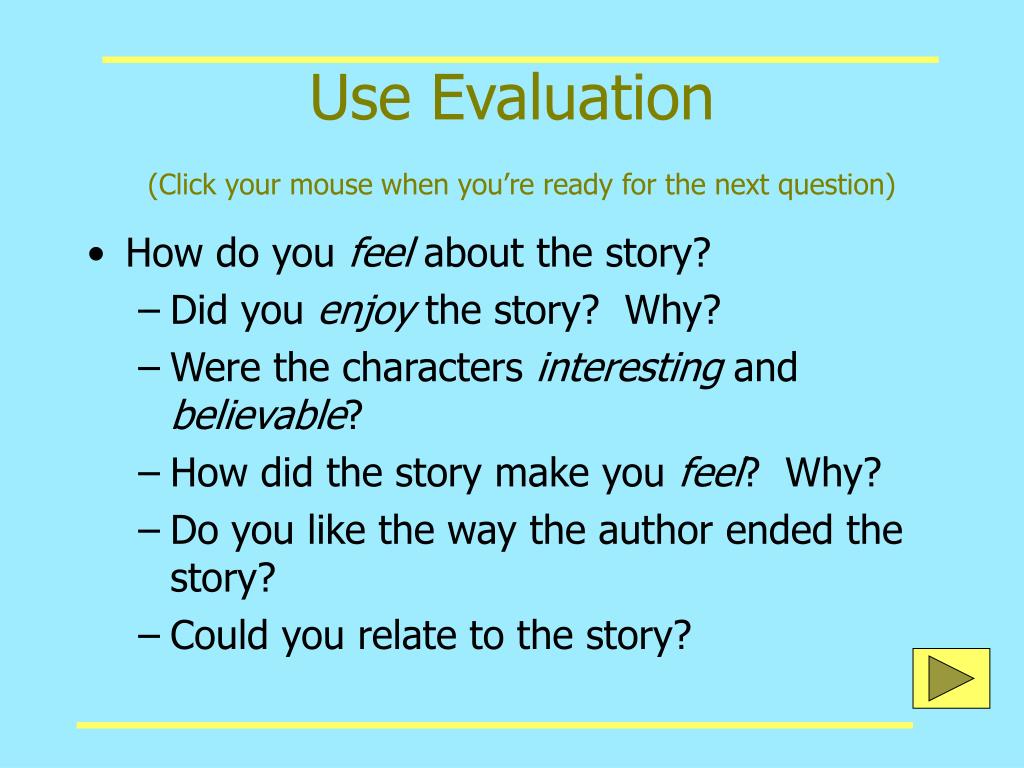 Use Evaluation

(Click your mouse when you're ready for the next question)

• How do you feel about the story?
– Did you enjoy the story? Why?
– Were the characters interesting and believable?
– How did the story make you feel? Why?
– Do you like the way the author ended the story?
– Could you relate to the story?